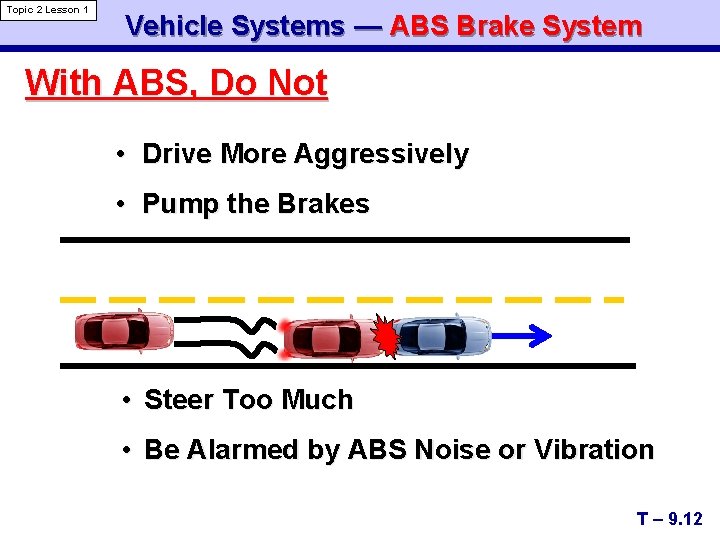 Topic 2 Lesson 1

Vehicle Systems — ABS Brake System

With ABS, Do Not

• Drive More Aggressively

• Pump the Brakes

• Steer Too Much

• Be Alarmed by ABS Noise or Vibration

T – 9.12